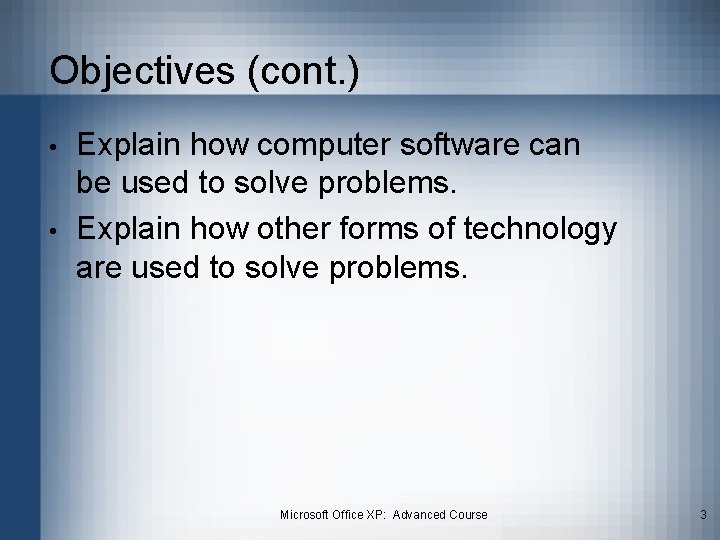 Objectives (cont.)

• Explain how computer software can be used to solve problems.
• Explain how other forms of technology are used to solve problems.

Microsoft Office XP: Advanced Course

3